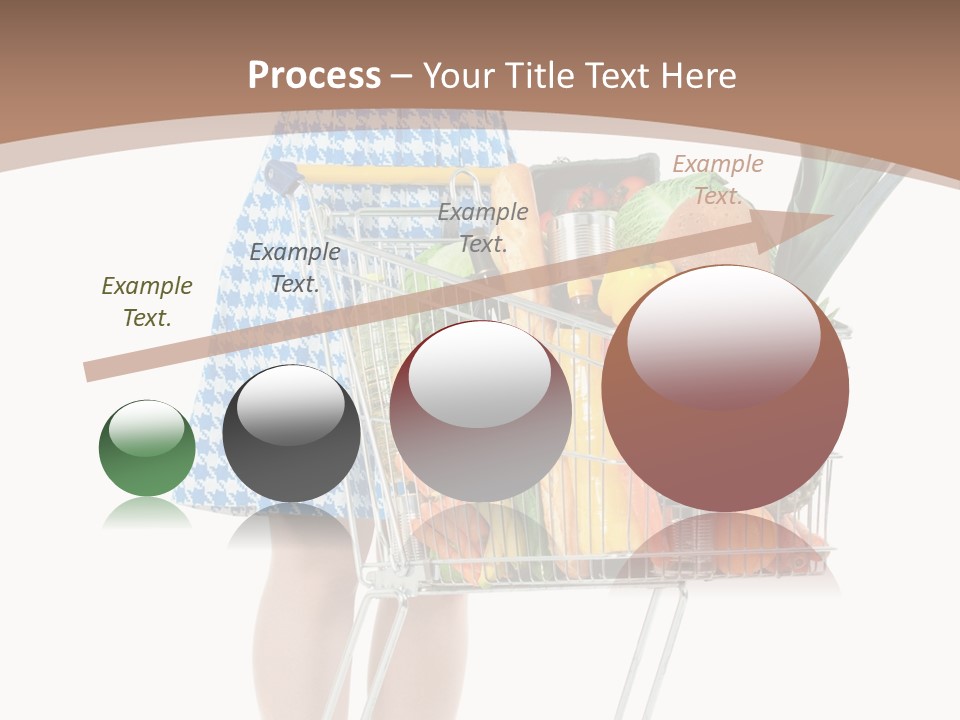 Process – Your Title Text Here

Example Text.

Example Text.

Example Text.

Example Text.